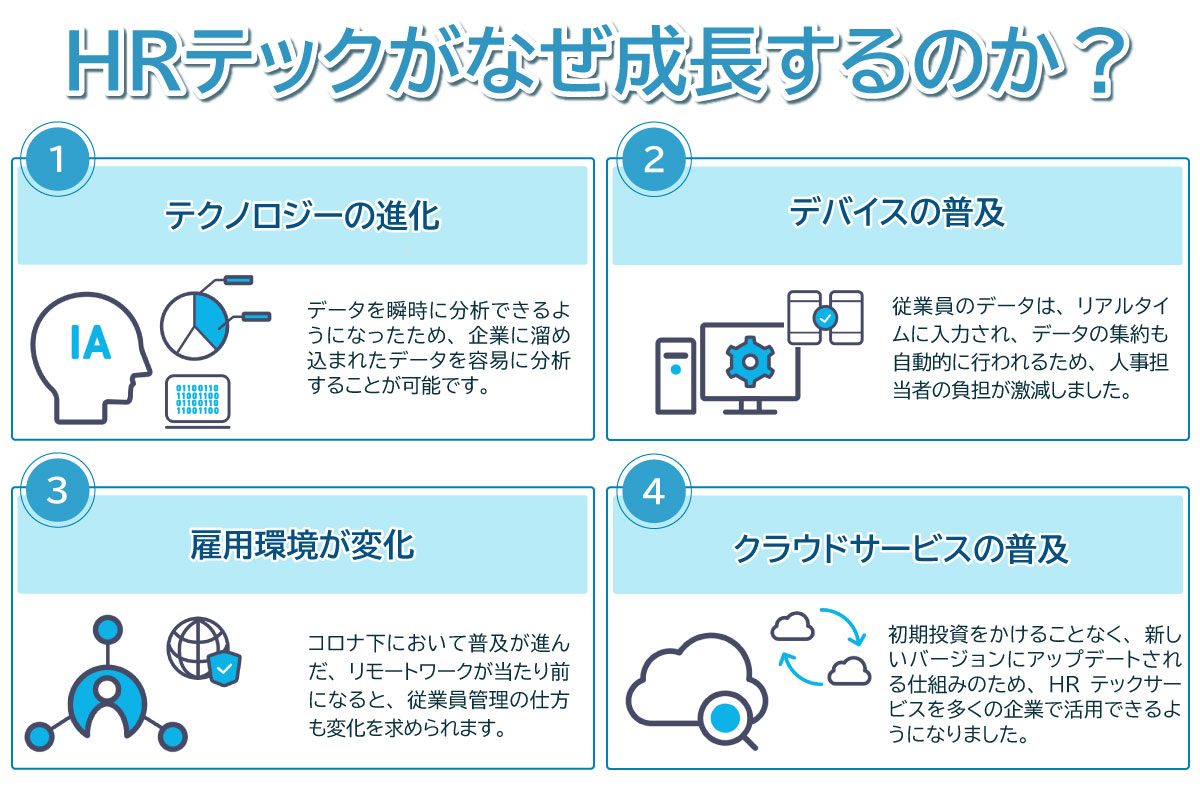 HRテックがなぜ成長するのか？

1

テクノロジーの進化

IA

01100110
11001100
01100110
11001100

データを瞬時に分析できるようになったため、企業に溜め込まれたデータを容易に分析することが可能です。

2

デバイスの普及

従業員のデータは、リアルタイムに入力され、データの集約も自動的に行われるため、人事担当者の負担が激減しました。

3

雇用環境が変化

コロナ下において普及が進んだ、リモートワークが当たり前になると、従業員管理の仕方も変化を求められます。

4

クラウドサービスの普及

初期投資をかけることなく、新しいバージョンにアップデートされる仕組みのため、HR テックサービスを多くの企業で活用できるようになりました。